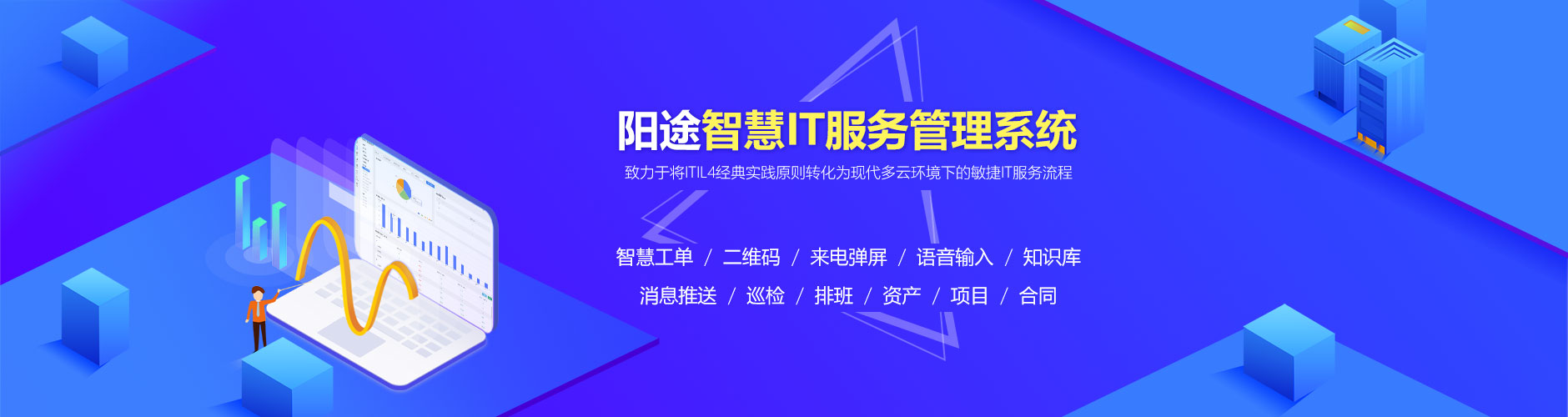 阳途智慧IT服务管理系统

致力于将ITIL4经典实践原则转化为现代多云环境下的敏捷IT服务流程

智慧工单 / 二维码 / 来电弹屏 / 语音输入 / 知识库

消息推送 / 巡检 / 排班 / 资产 / 项目 / 合同